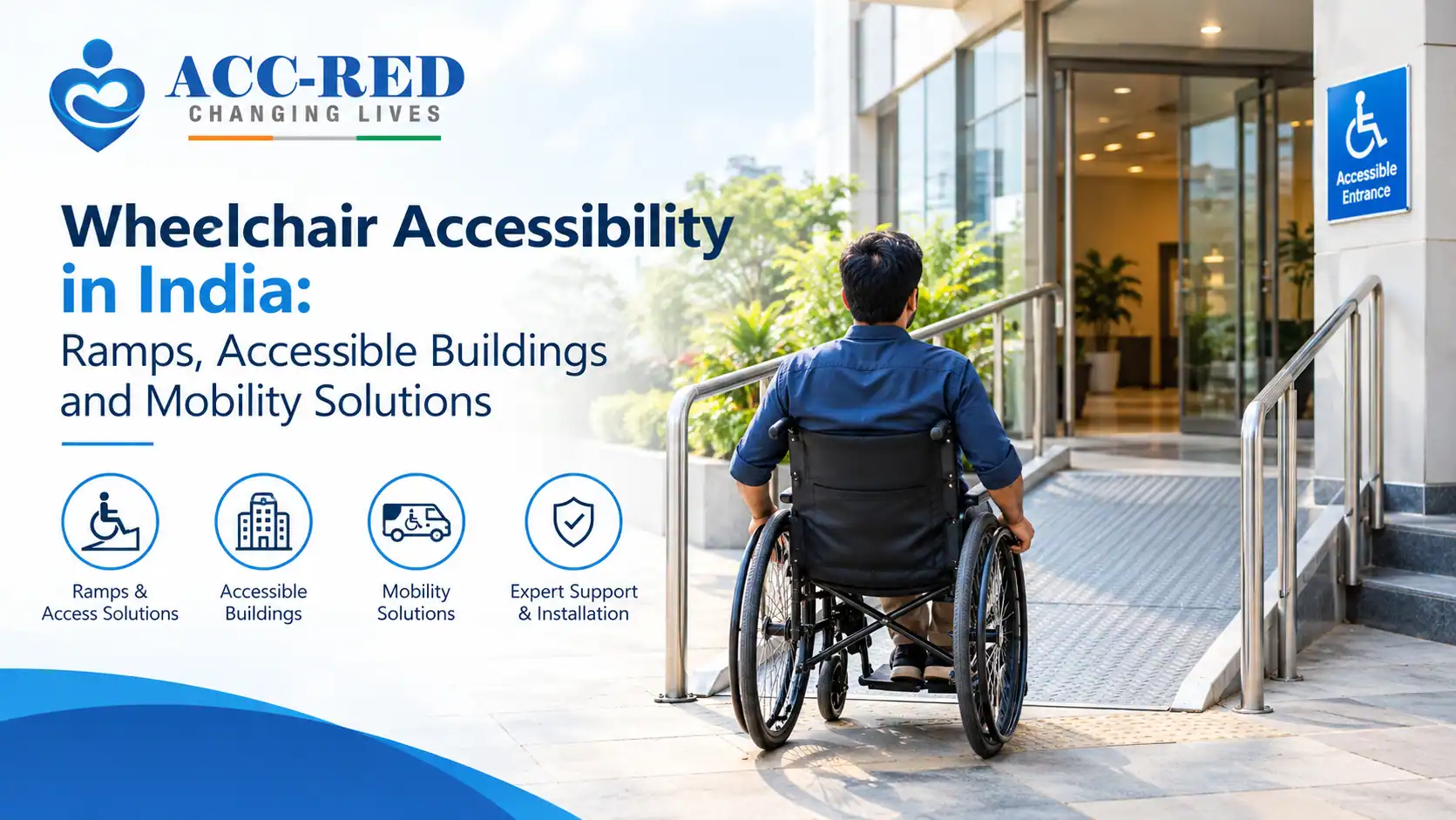 ACC-RED
CHANGING LIVES

Wheelchair Accessibility in India:
Ramps, Accessible Buildings and Mobility Solutions

Ramps & Access Solutions

Accessible Buildings

Mobility Solutions

Expert Support & Installation

Accessible Entrance